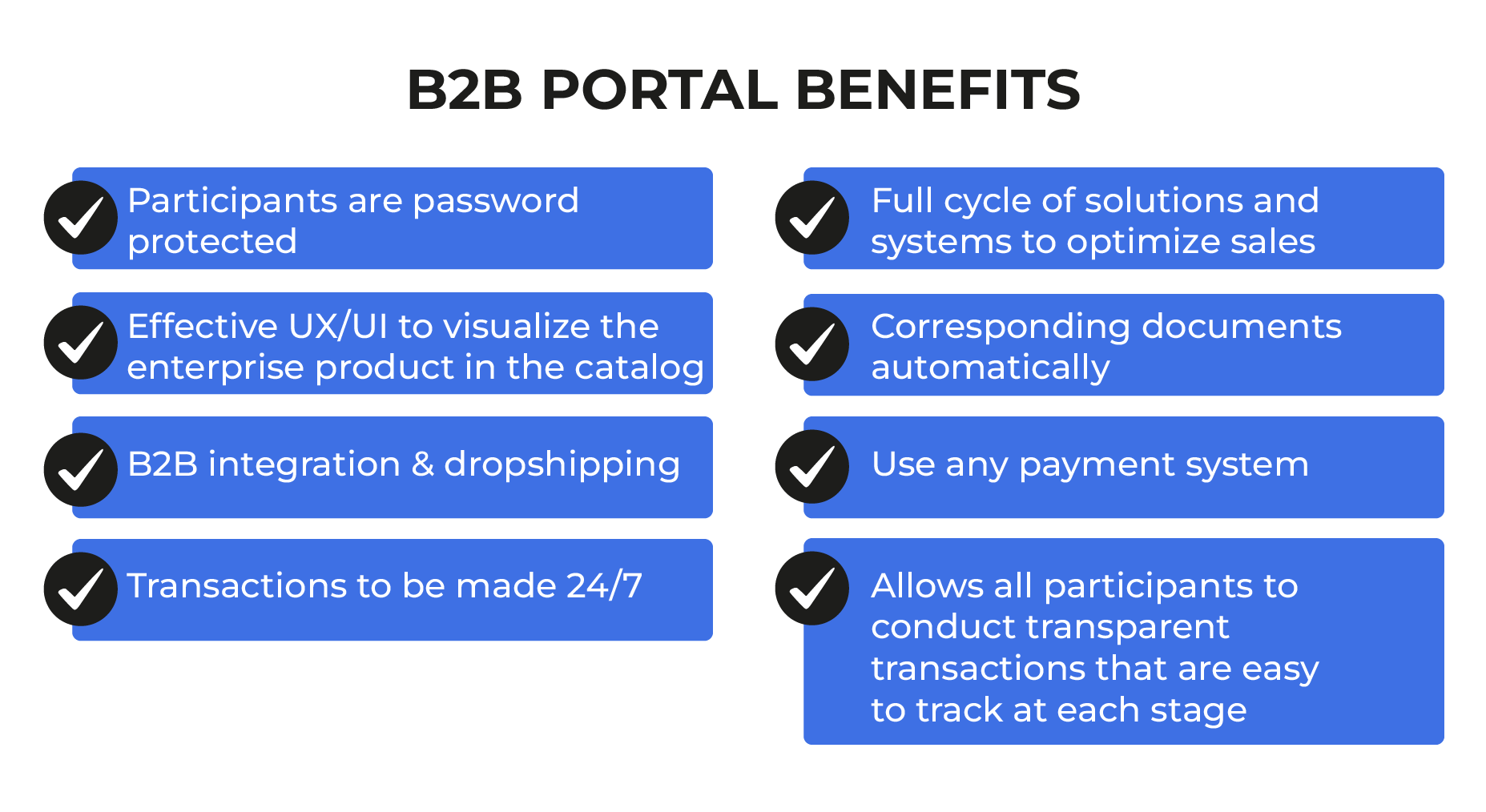 B2B PORTAL BENEFITS

Participants are password protected

Effective UX/UI to visualize the enterprise product in the catalog

B2B integration & dropshipping

Transactions to be made 24/7

Full cycle of solutions and systems to optimize sales

Corresponding documents automatically

Use any payment system

Allows all participants to conduct transparent transactions that are easy to track at each stage